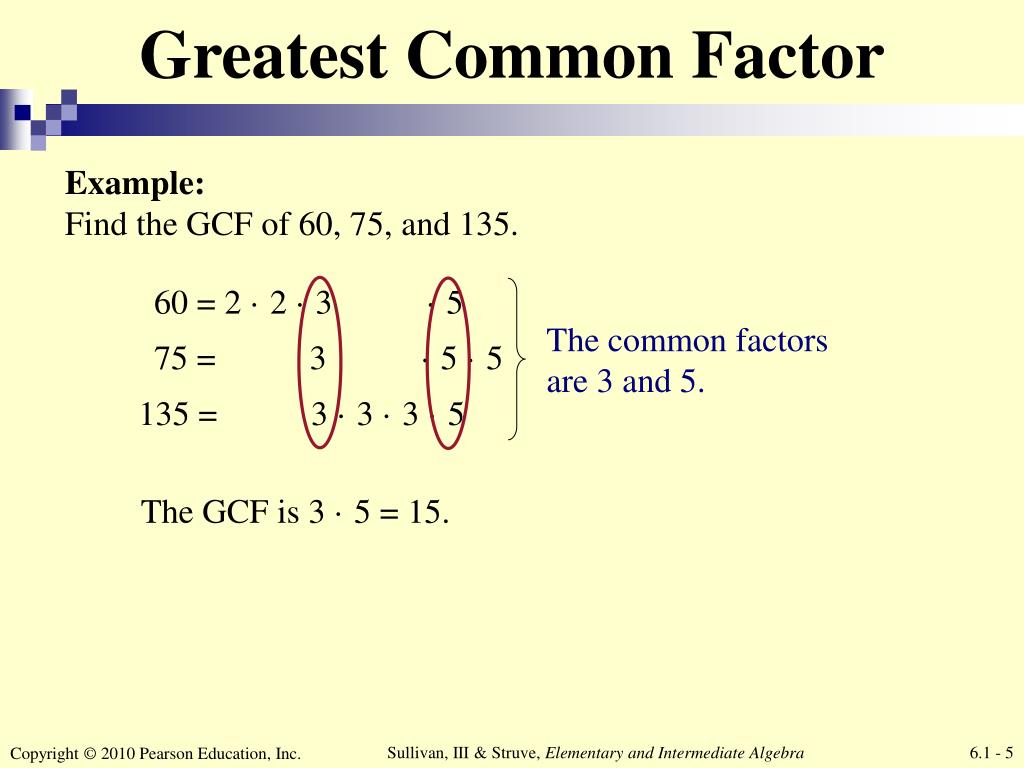 Greatest Common Factor

Example:
Find the GCF of 60, 75, and 135.

$60 = 2 \cdot 2 \cdot 3 \cdot 5$
$75 = 3 \cdot 5 \cdot 5$
$135 = 3 \cdot 3 \cdot 3 \cdot 5$

The common factors are 3 and 5.

The GCF is $3 \cdot 5 = 15$.

Copyright © 2010 Pearson Education, Inc.

Sullivan, III & Struve, Elementary and Intermediate Algebra

6.1 - 5